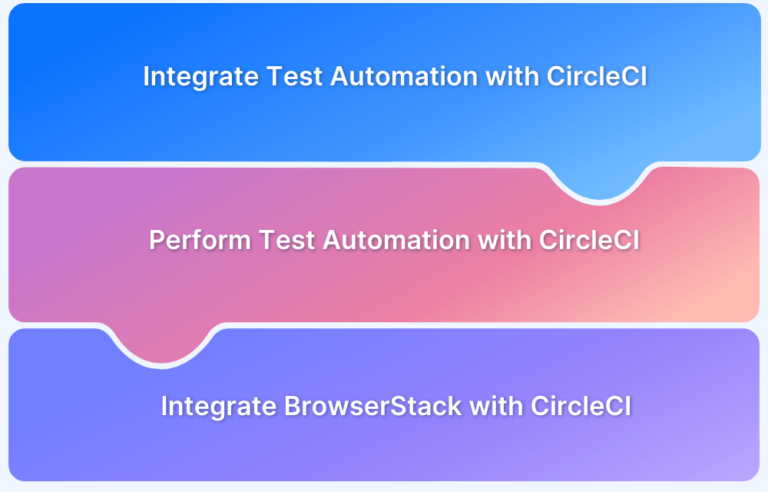 Integrate Test Automation with CircleCI

Perform Test Automation with CircleCI

Integrate BrowserStack with CircleCI